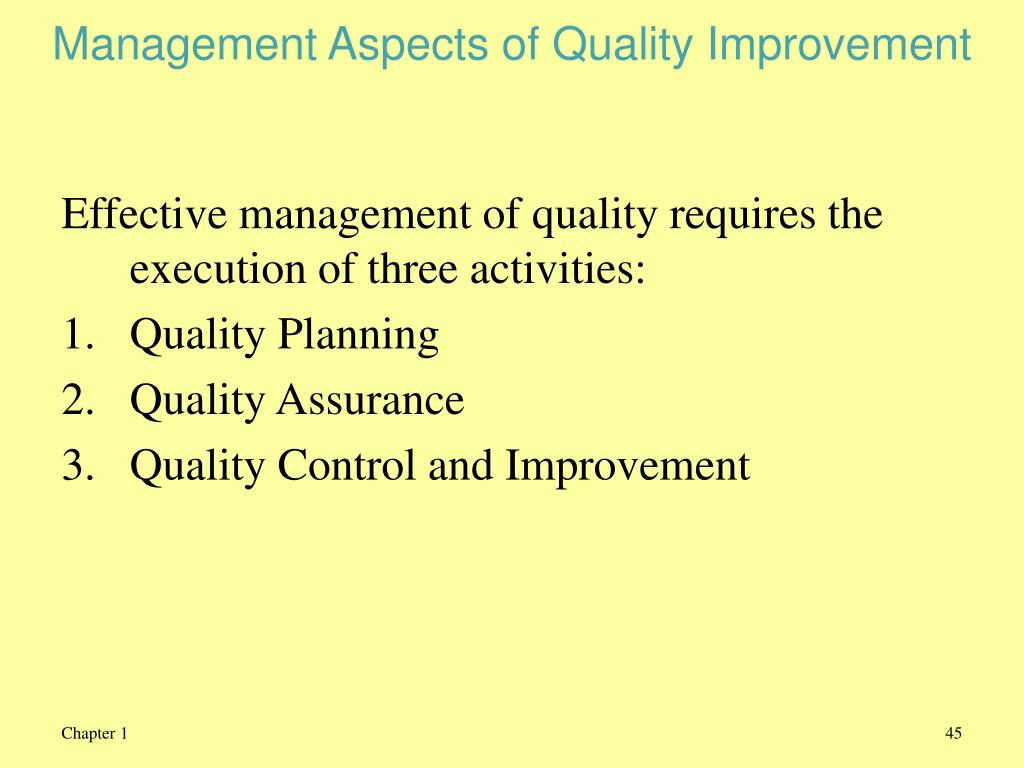 Management Aspects of Quality Improvement

Effective management of quality requires the execution of three activities:

1. Quality Planning
2. Quality Assurance
3. Quality Control and Improvement

Chapter 1

45